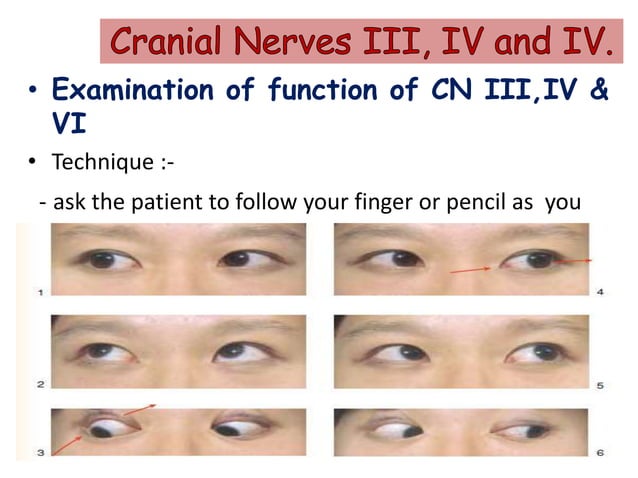 Cranial Nerves III, IV and IV.

• Examination of function of CN III,IV & VI

• Technique :-

- ask the patient to follow your finger or pencil as you

1

4

2

5

3

6